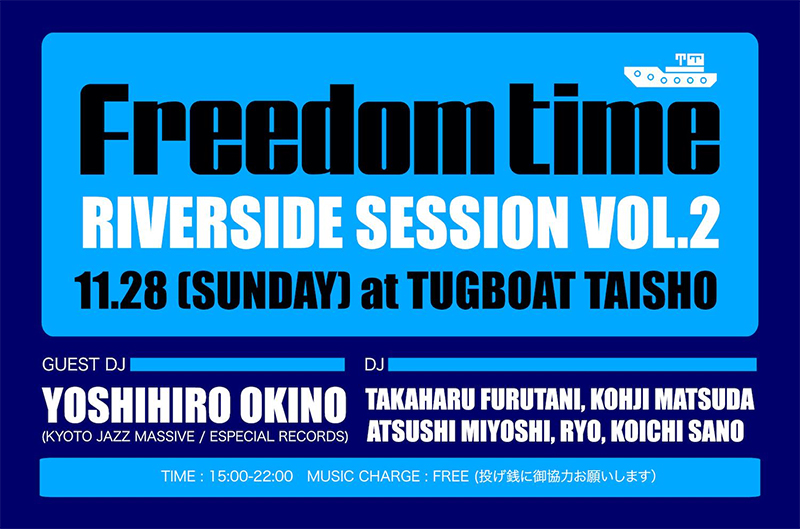 TT

Freedom time

RIVERSIDE SESSION VOL.2

11.28 (SUNDAY) at TUGBOAT TAISHO

GUEST DJ

YOSHIHIRO OKINO
(KYOTO JAZZ MASSIVE / ESPECIAL RECORDS)

DJ

TAKAHARU FURUTANI, KOHJI MATSUDA
ATSUSHI MIYOSHI, RYO, KOICHI SANO

TIME : 15:00-22:00 MUSIC CHARGE : FREE (投げ銭に御協力お願いします)